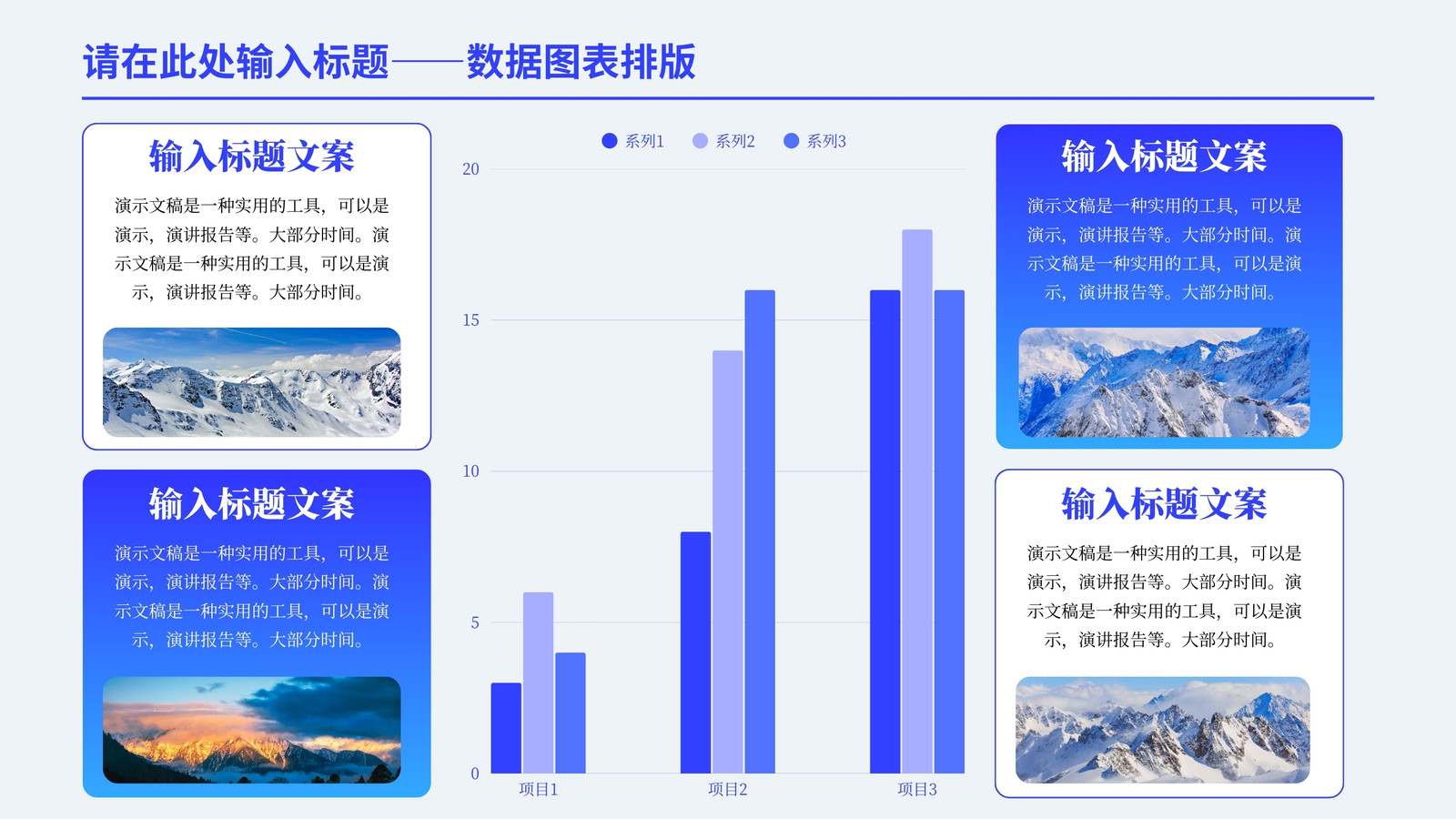 请在此处输入标题——数据图表排版

输入标题文案

演示文稿是一种实用的工具，可以是演示，演讲报告等。大部分时间。演示文稿是一种实用的工具，可以是演示，演讲报告等。大部分时间。

输入标题文案

演示文稿是一种实用的工具，可以是演示，演讲报告等。大部分时间。演示文稿是一种实用的工具，可以是演示，演讲报告等。大部分时间。

系列1 系列2 系列3

20
15
10
5
0

项目1 项目2 项目3

输入标题文案

演示文稿是一种实用的工具，可以是演示，演讲报告等。大部分时间。演示文稿是一种实用的工具，可以是演示，演讲报告等。大部分时间。

输入标题文案

演示文稿是一种实用的工具，可以是演示，演讲报告等。大部分时间。演示文稿是一种实用的工具，可以是演示，演讲报告等。大部分时间。